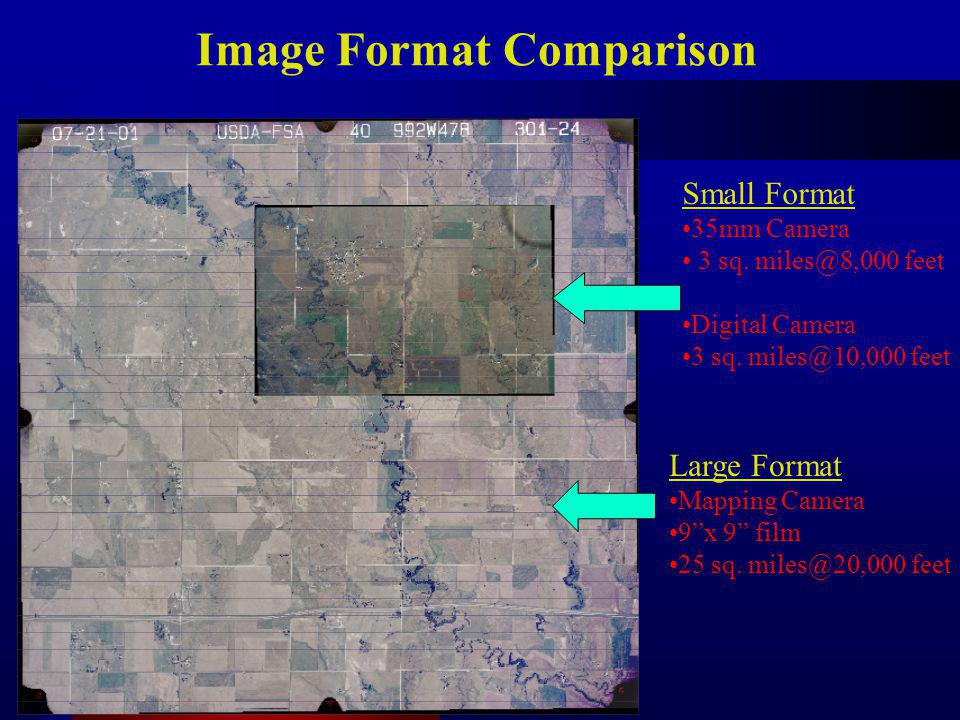 Image Format Comparison

07-21-01 USDA-FSA 40 992W47R 301-24

Small Format
•35mm Camera
• 3 sq. miles@8,000 feet

•Digital Camera
•3 sq. miles@10,000 feet

Large Format
•Mapping Camera
•9”x 9” film
•25 sq. miles@20,000 feet